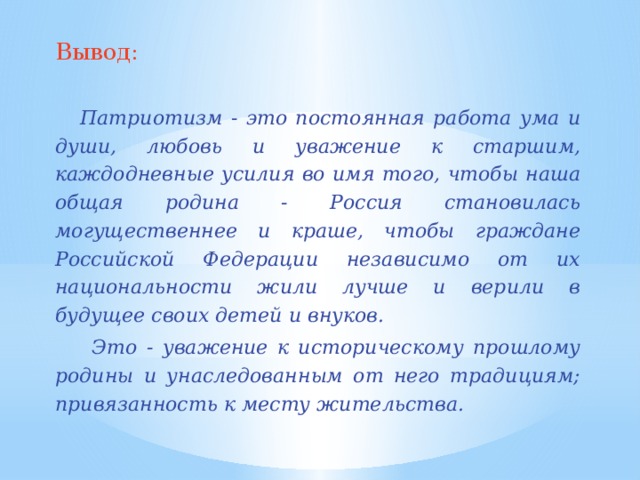 Вывод:

Патриотизм - это постоянная работа ума и души, любовь и уважение к старшим, каждодневные усилия во имя того, чтобы наша общая родина - Россия становилась могущественнее и краше, чтобы граждане Российской Федерации независимо от их национальности жили лучше и верили в будущее своих детей и внуков.

Это - уважение к историческому прошлому родины и унаследованным от него традициям; привязанность к месту жительства.